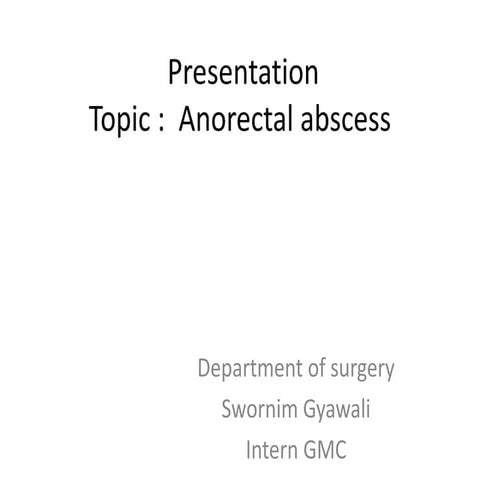 Presentation
Topic : Anorectal abscess

Department of surgery
Swornim Gyawali
Intern GMC